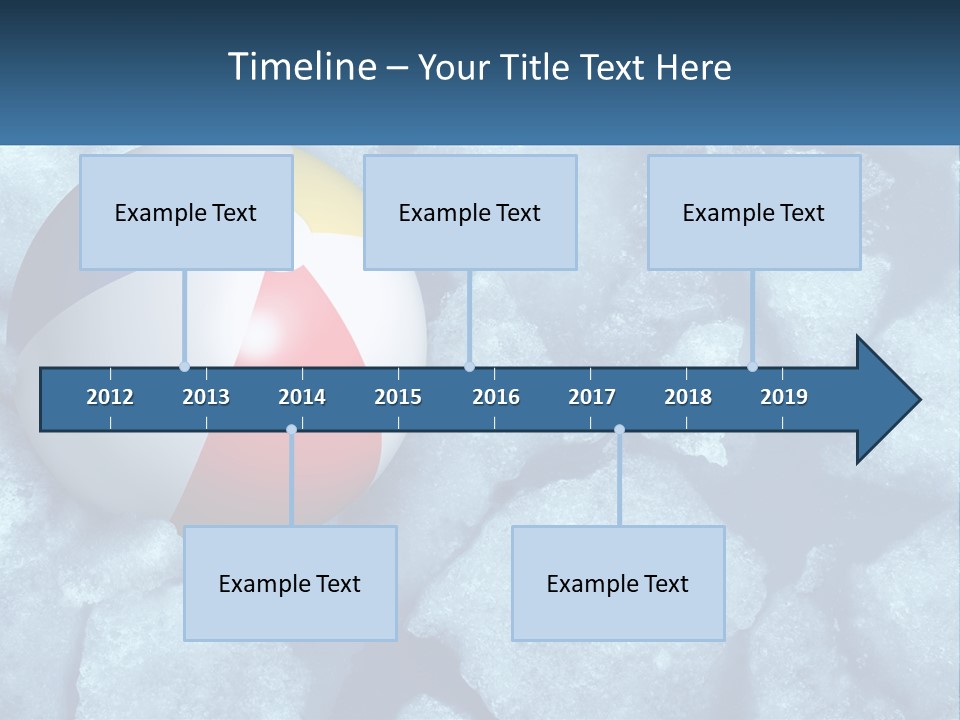 Timeline – Your Title Text Here

Example Text

Example Text

Example Text

2012 2013 2014 2015 2016 2017 2018 2019

Example Text

Example Text